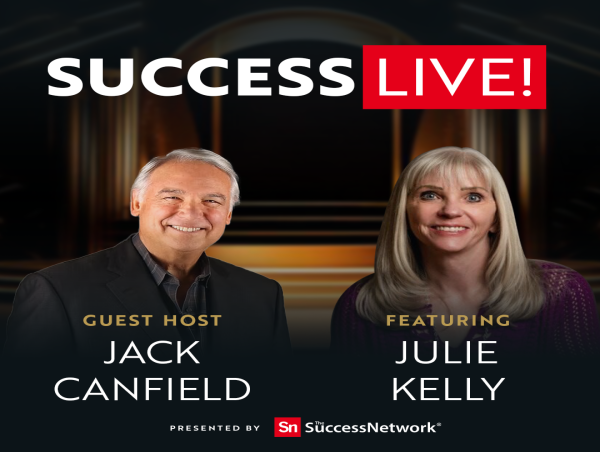 SUCCESS LIVE!

GUEST HOST
JACK CANFIELD

FEATURING
JULIE KELLY

PRESENTED BY Sn The SuccessNetwork®